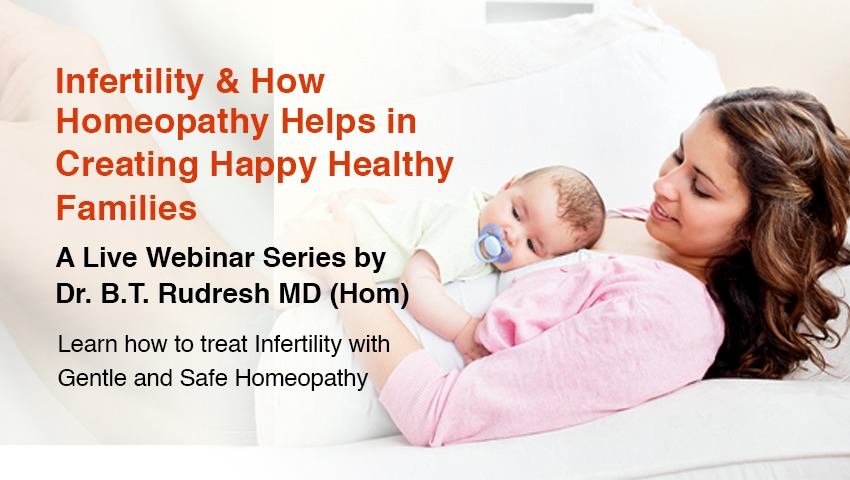 Infertility & How Homeopathy Helps in Creating Happy Healthy Families

A Live Webinar Series by Dr. B.T. Rudresh MD (Hom)

Learn how to treat Infertility with Gentle and Safe Homeopathy